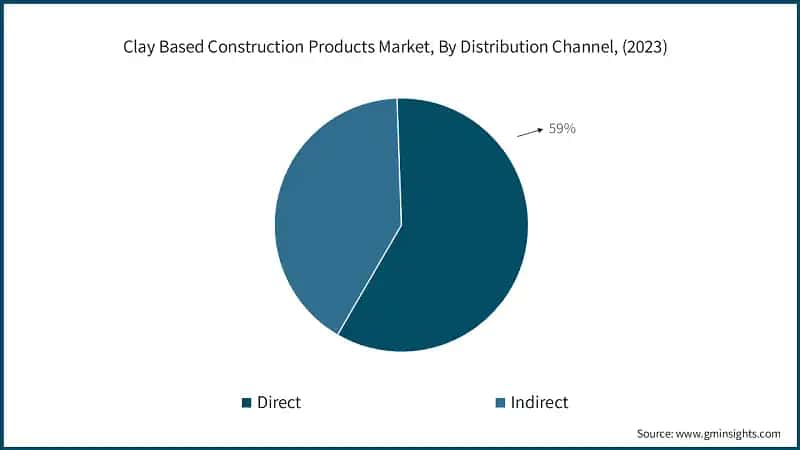 Clay Based Construction Products Market, By Distribution Channel, (2023)

59%

Direct

Indirect

Source: www.gminsights.com